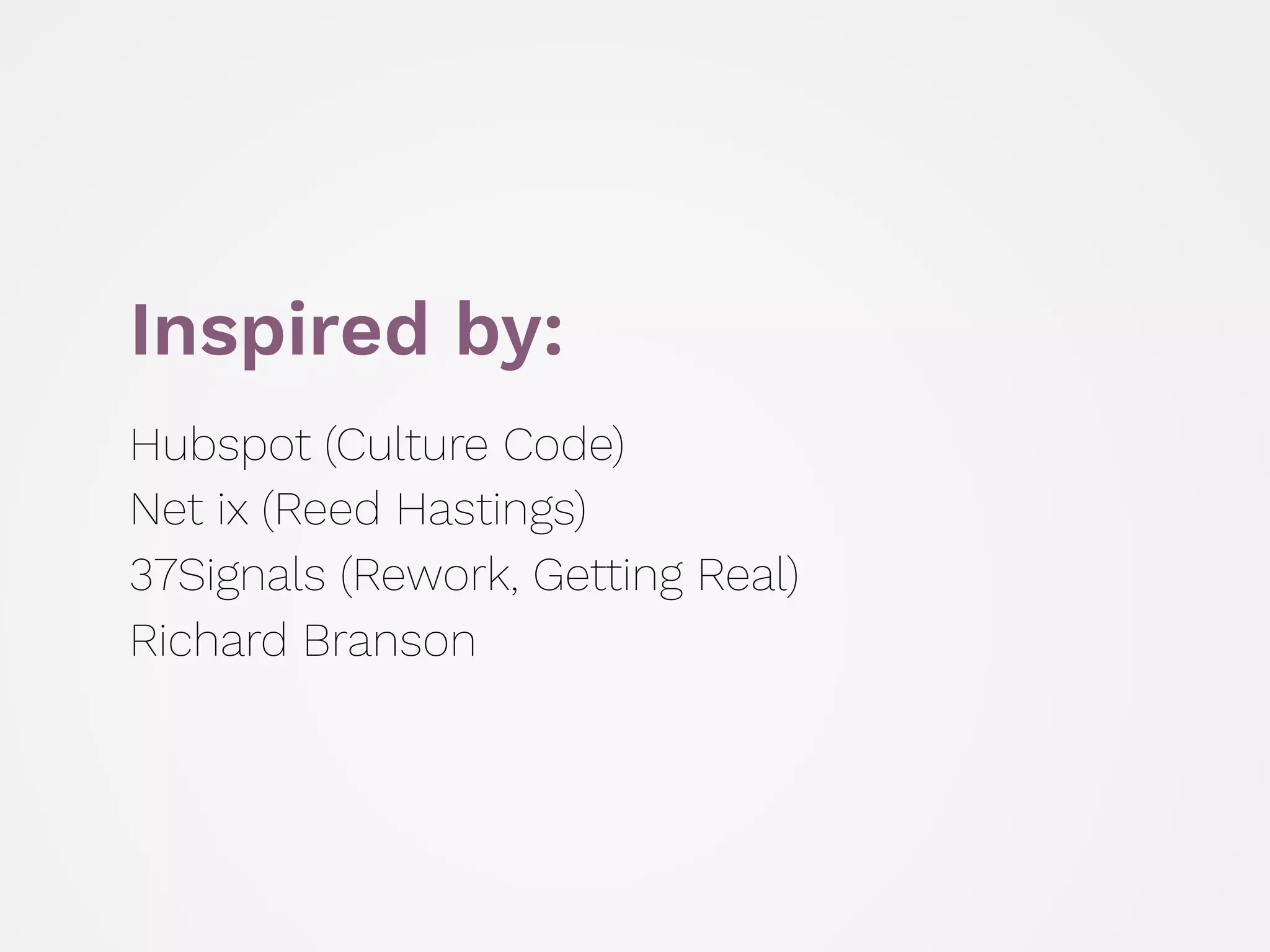 Inspired by:

Hubspot (Culture Code)
Net ix (Reed Hastings)
37Signals (Rework, Getting Real)
Richard Branson